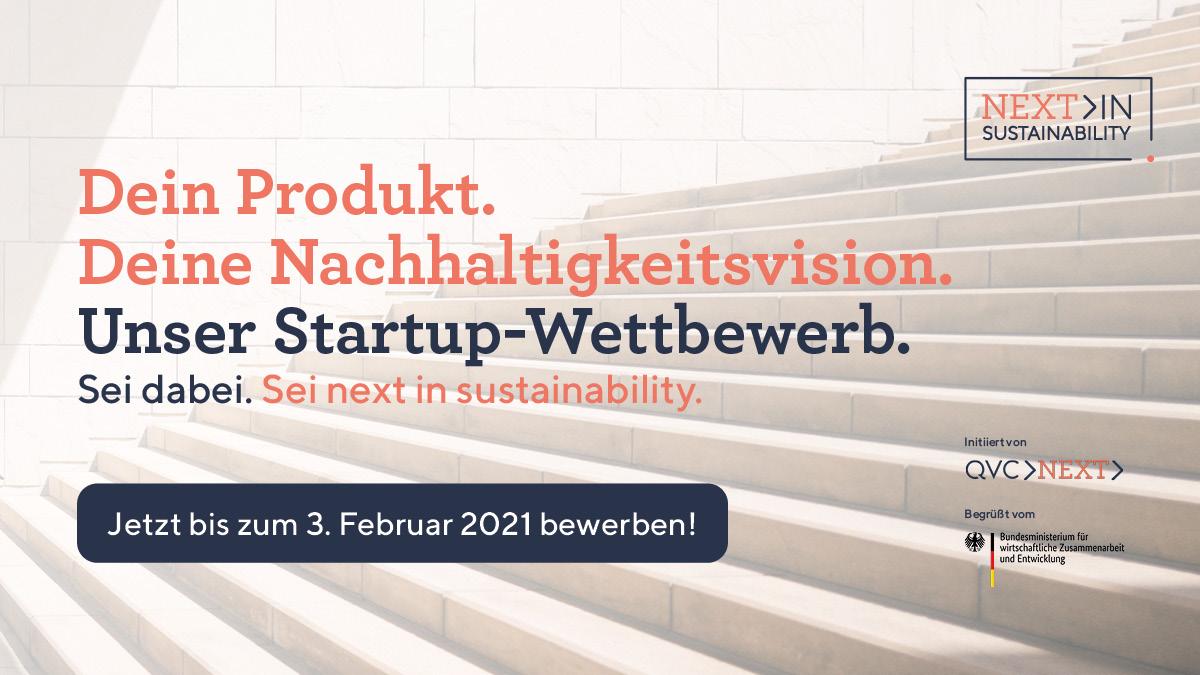 NEXT>IN
SUSTAINABILITY

Dein Produkt.
Deine Nachhaltigkeitsvision.
Unser Startup-Wettbewerb.
Sei dabei. Sei next in sustainability.

Jetzt bis zum 3. Februar 2021 bewerben!

Initiiert von
QVC>NEXT>

Begrüßt vom
Bundesministerium für wirtschaftliche Zusammenarbeit und Entwicklung